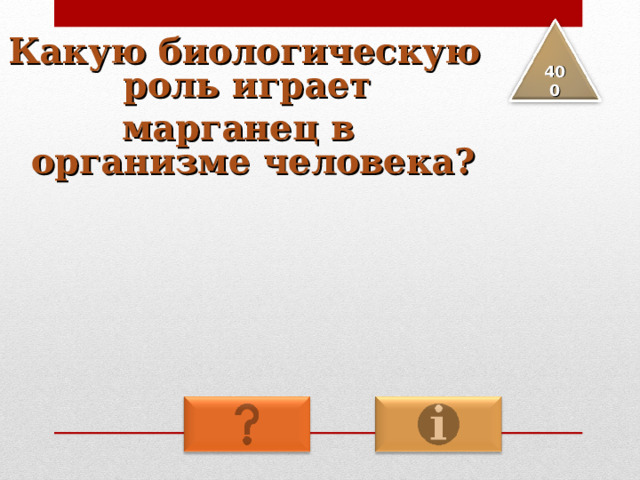 Какую биологическую роль играет марганец в организме человека?

400

?

i